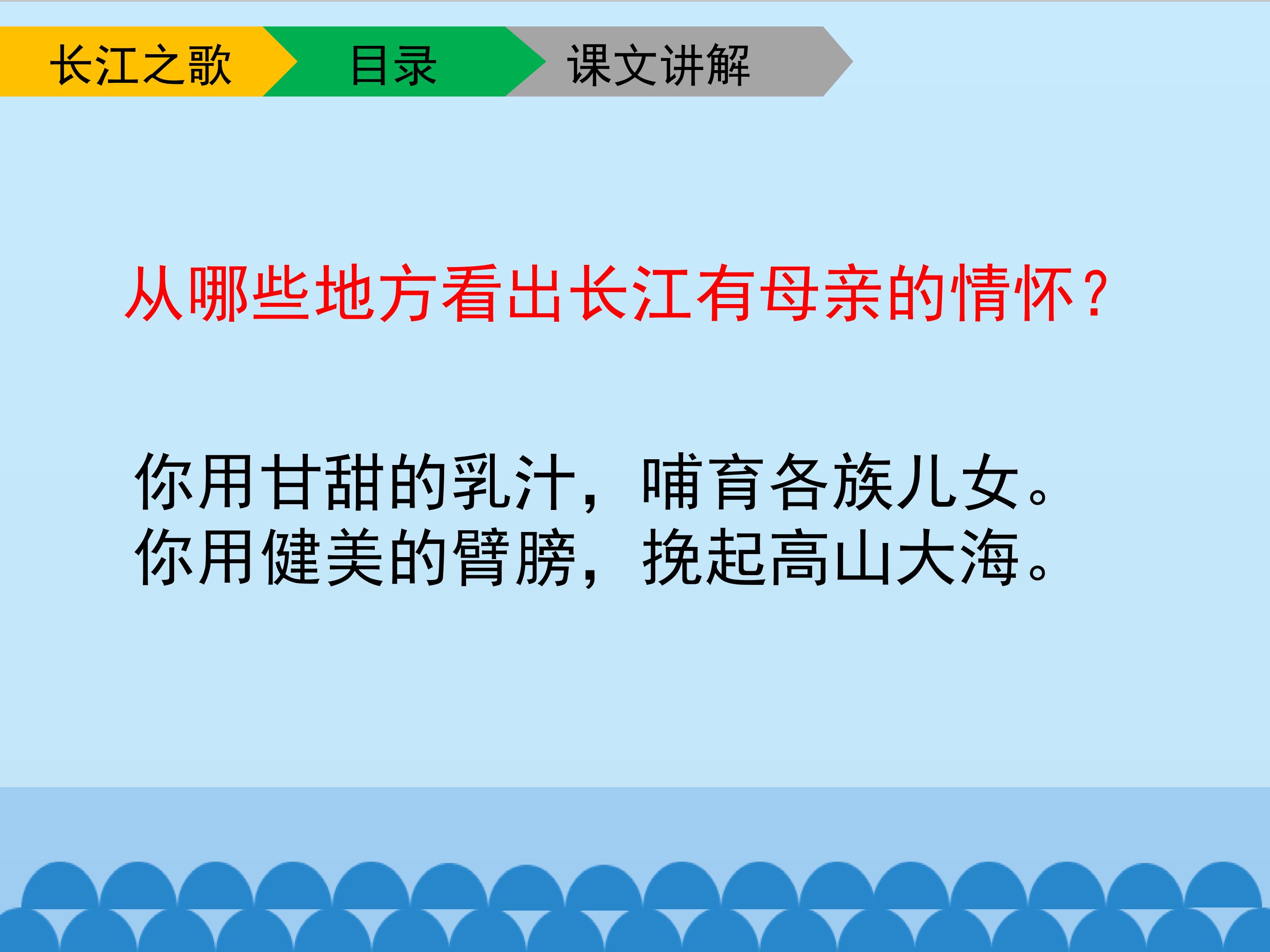 长江之歌 目录 课文讲解

从哪些地方看出长江有母亲的情怀？

你用甘甜的乳汁，哺育各族儿女。
你用健美的臂膀，挽起高山大海。